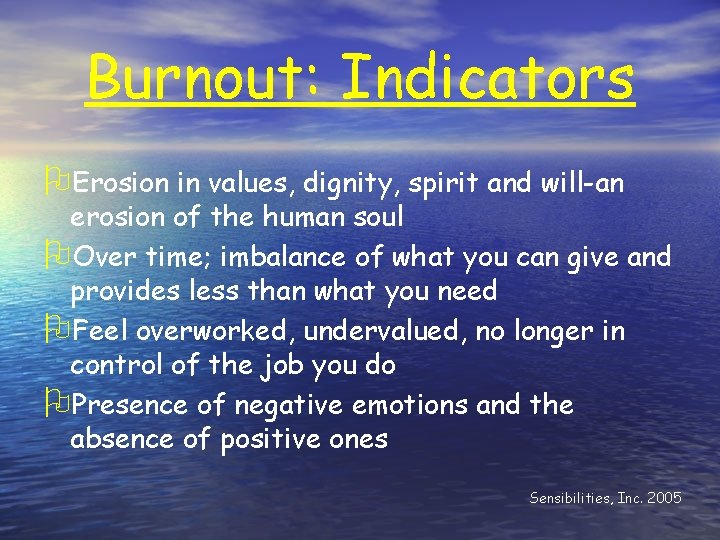 Burnout: Indicators

Erosion in values, dignity, spirit and will-an erosion of the human soul

Over time; imbalance of what you can give and provides less than what you need

Feel overworked, undervalued, no longer in control of the job you do

Presence of negative emotions and the absence of positive ones

Sensibilities, Inc. 2005